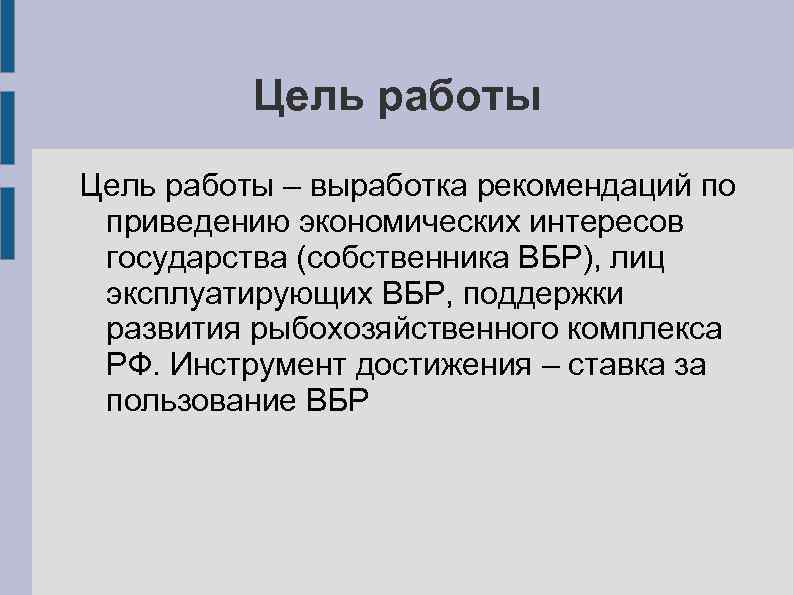 Цель работы

Цель работы – выработка рекомендаций по приведению экономических интересов государства (собственника ВБР), лиц эксплуатирующих ВБР, поддержки развития рыбохозяйственного комплекса РФ. Инструмент достижения – ставка за пользование ВБР